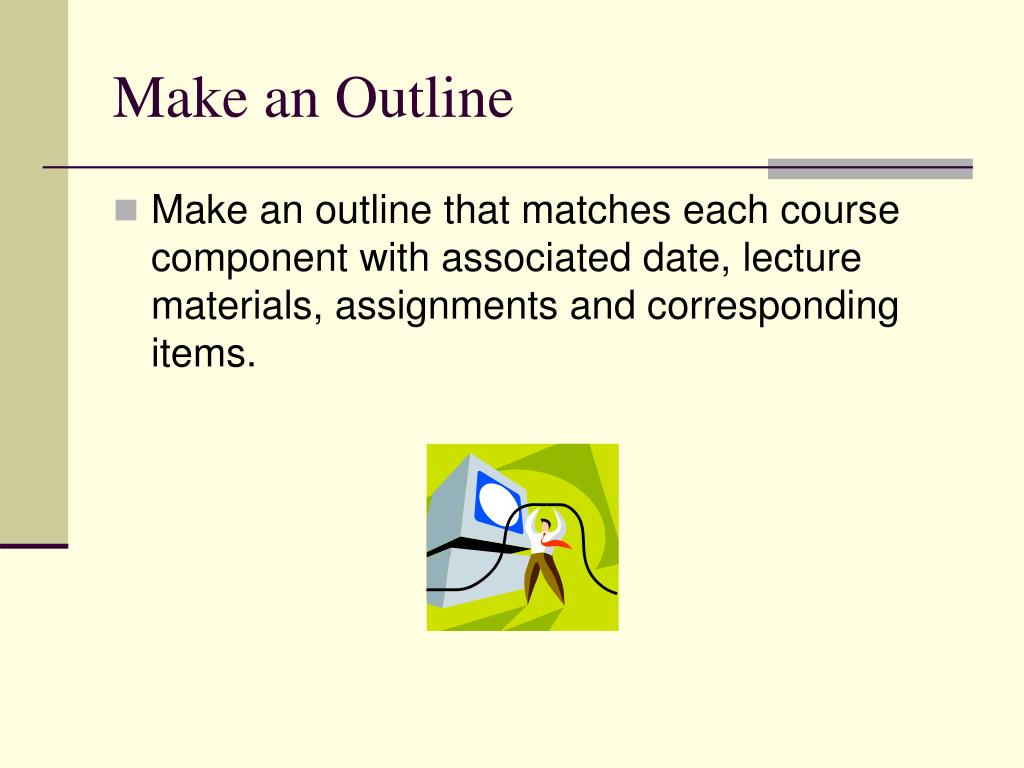 Make an Outline

Make an outline that matches each course component with associated date, lecture materials, assignments and corresponding items.